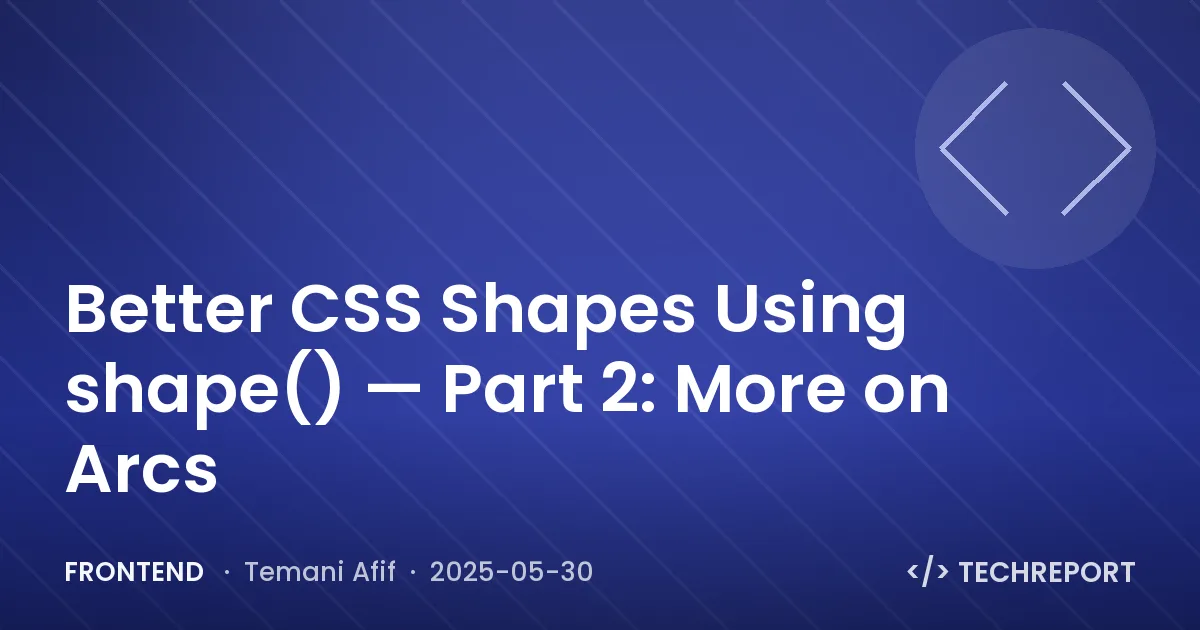 Better CSS Shapes Using shape() — Part 2: More on Arcs

FRONTEND · Temani Afif · 2025-05-30

</> TECHREPORT